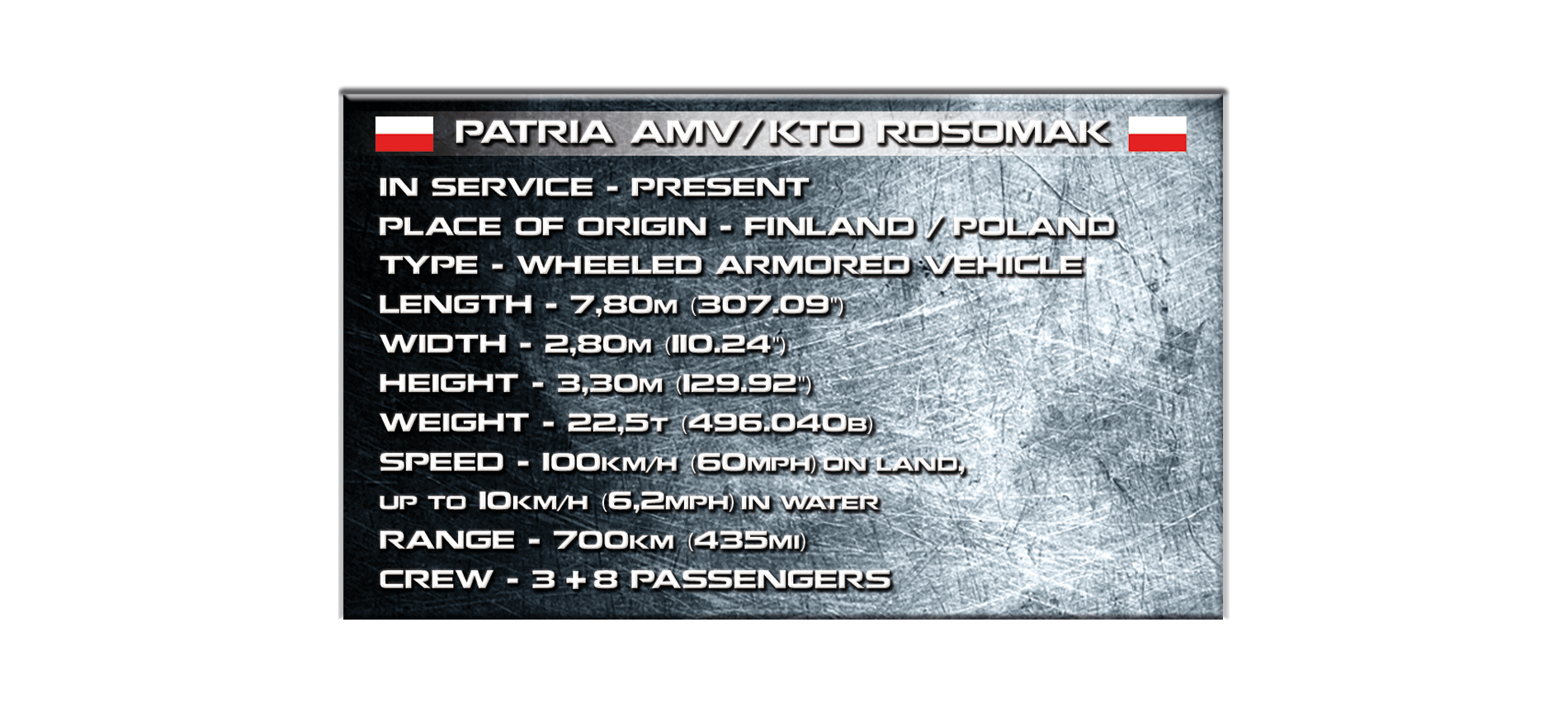 PATRIA AMV/KTO ROSOMAK

IN SERVICE - PRESENT
PLACE OF ORIGIN - FINLAND / POLAND
TYPE - WHEELED ARMORED VEHICLE
LENGTH - 7,80M (307.09")
WIDTH - 2,80M (110.24")
HEIGHT - 3,30M (129.92")
WEIGHT - 22,5T (496.040B)
SPEED - 100KM/H (60MPH) ON LAND, UP TO 10KM/H (6,2MPH) IN WATER
RANGE - 700KM (435MI)
CREW - 3 + 8 PASSENGERS